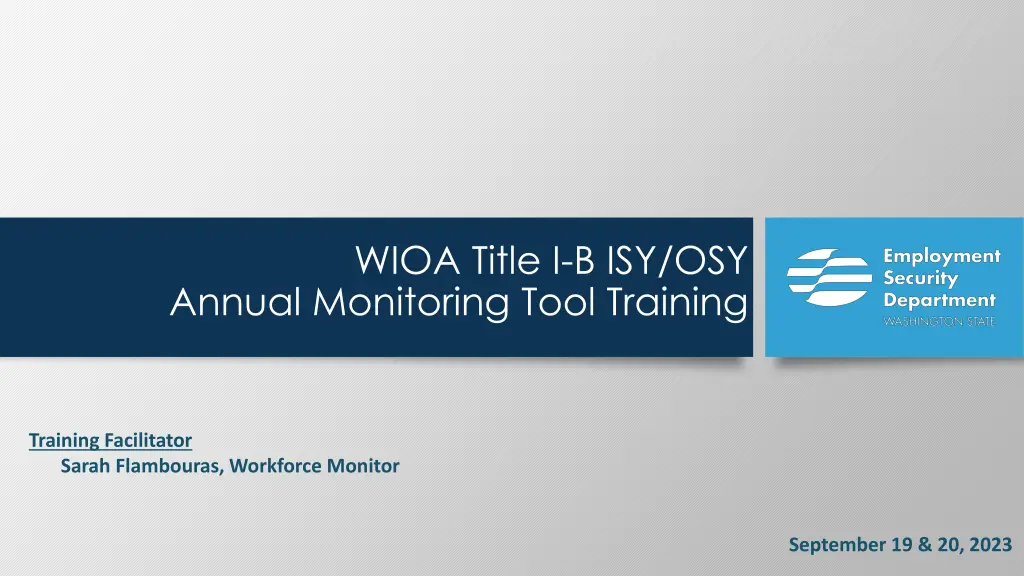 WIOA Title I-B ISY/OSY
Annual Monitoring Tool Training

Employment Security Department
WASHINGTON STATE

Training Facilitator
Sarah Flambouras, Workforce Monitor

September 19 & 20, 2023